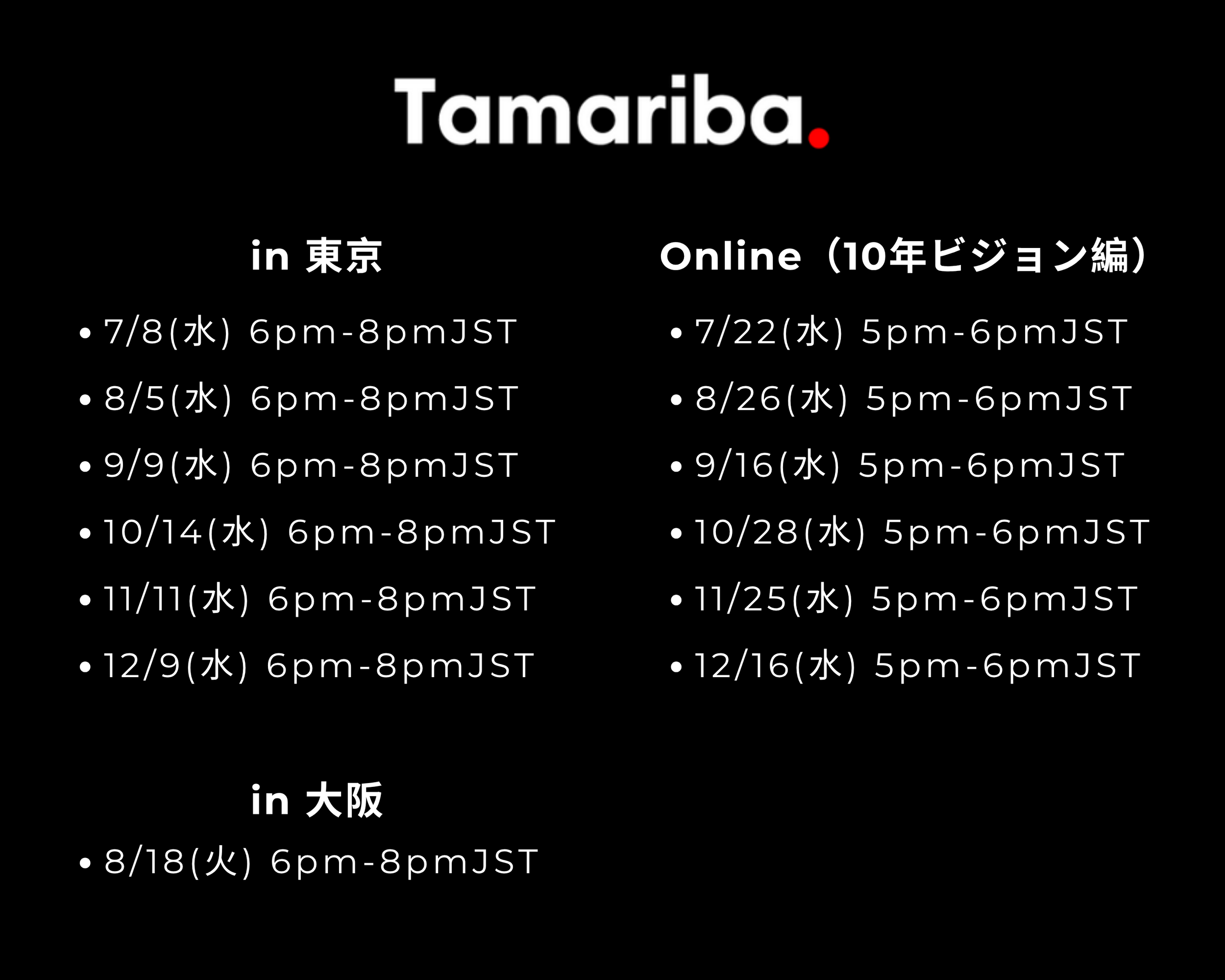 Tamariba.

in 東京

• 7/8(水) 6pm-8pmJST
• 8/5(水) 6pm-8pmJST
• 9/9(水) 6pm-8pmJST
• 10/14(水) 6pm-8pmJST
• 11/11(水) 6pm-8pmJST
• 12/9(水) 6pm-8pmJST

in 大阪

• 8/18(火) 6pm-8pmJST

Online（10年ビジョン編）

• 7/22(水) 5pm-6pmJST
• 8/26(水) 5pm-6pmJST
• 9/16(水) 5pm-6pmJST
• 10/28(水) 5pm-6pmJST
• 11/25(水) 5pm-6pmJST
• 12/16(水) 5pm-6pmJST